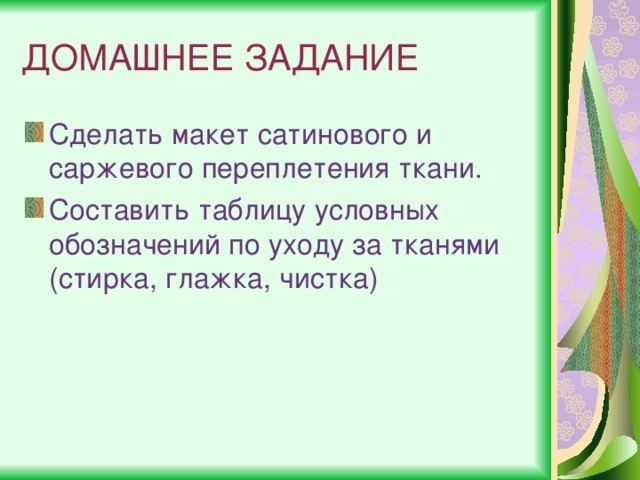 ДОМАШНЕЕ ЗАДАНИЕ

Сделать макет сатинового и саржевого переплетения ткани.

Составить таблицу условных обозначений по уходу за тканями (стирка, глажка, чистка)